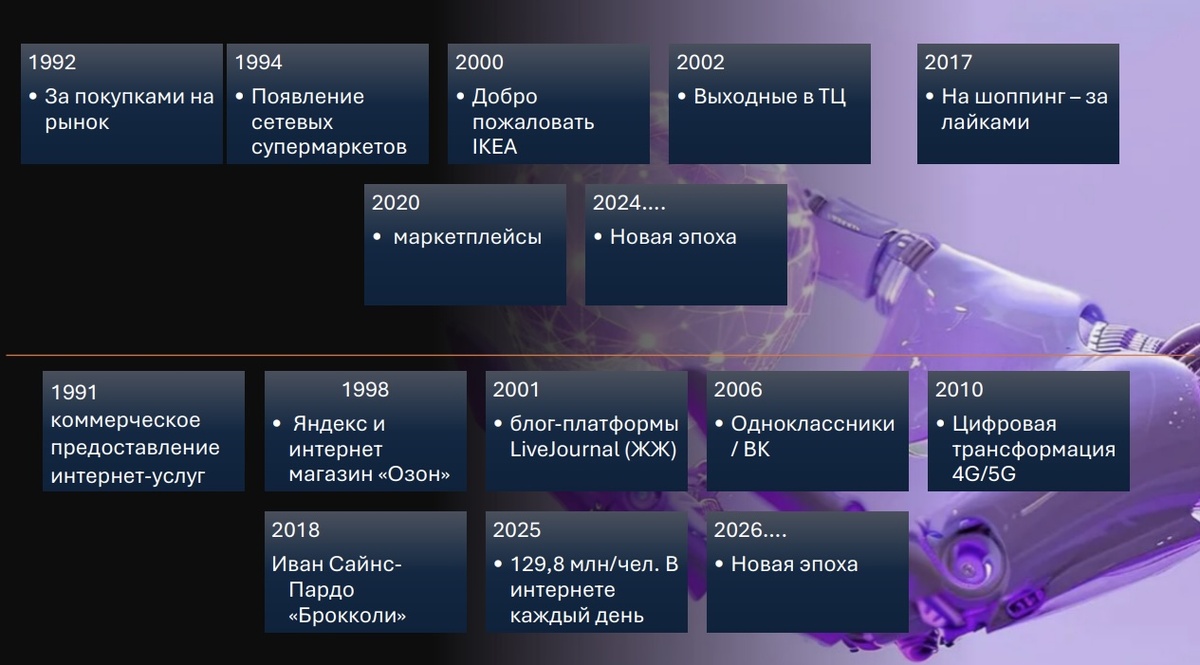 1992
• За покупками на рынок

1994
• Появление сетевых супермаркетов

2000
• Добро пожаловать IKEA

2002
• Выходные в ТЦ

2017
• На шоппинг – за лайками

2020
• маркетплейсы

2024....
• Новая эпоха

1991
коммерческое предоставление интернет-услуг

1998
• Яндекс и интернет магазин «Озон»

2001
• блог-платформы LiveJournal (ЖЖ)

2006
• Одноклассники / ВК

2010
• Цифровая трансформация 4G/5G

2018
Иван Сайнс-Пардо «Брокколи»

2025
• 129,8 млн/чел. В интернете каждый день

2026....
• Новая эпоха